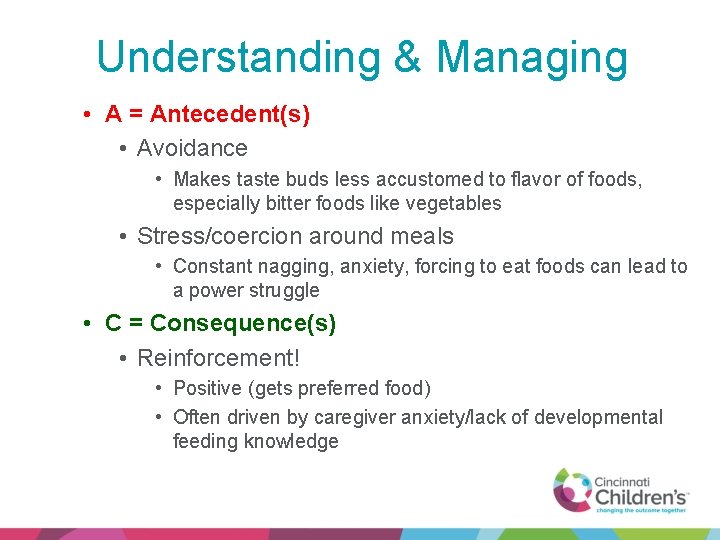 Understanding & Managing

• A = Antecedent(s)
  • Avoidance
    • Makes taste buds less accustomed to flavor of foods, especially bitter foods like vegetables
  • Stress/coercion around meals
    • Constant nagging, anxiety, forcing to eat foods can lead to a power struggle
• C = Consequence(s)
  • Reinforcement!
    • Positive (gets preferred food)
    • Often driven by caregiver anxiety/lack of developmental feeding knowledge

Cincinnati Children's
changing the outcome together